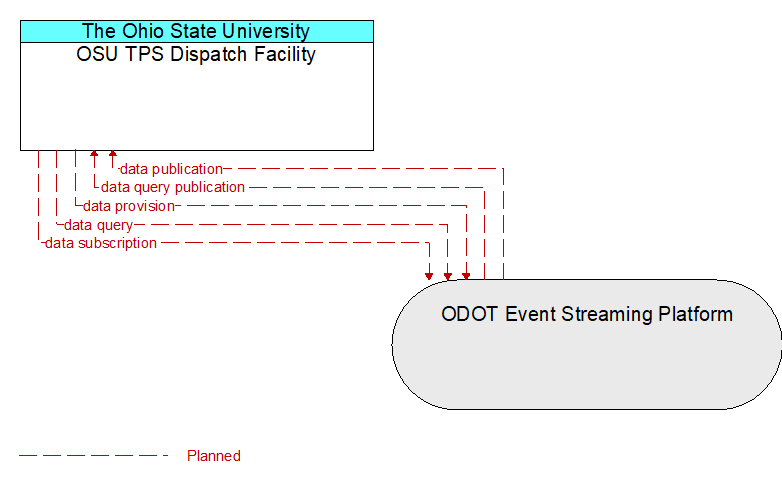 The Ohio State University
OSU TPS Dispatch Facility

data publication
data query publication
data provision
data query
data subscription

ODOT Event Streaming Platform

Planned